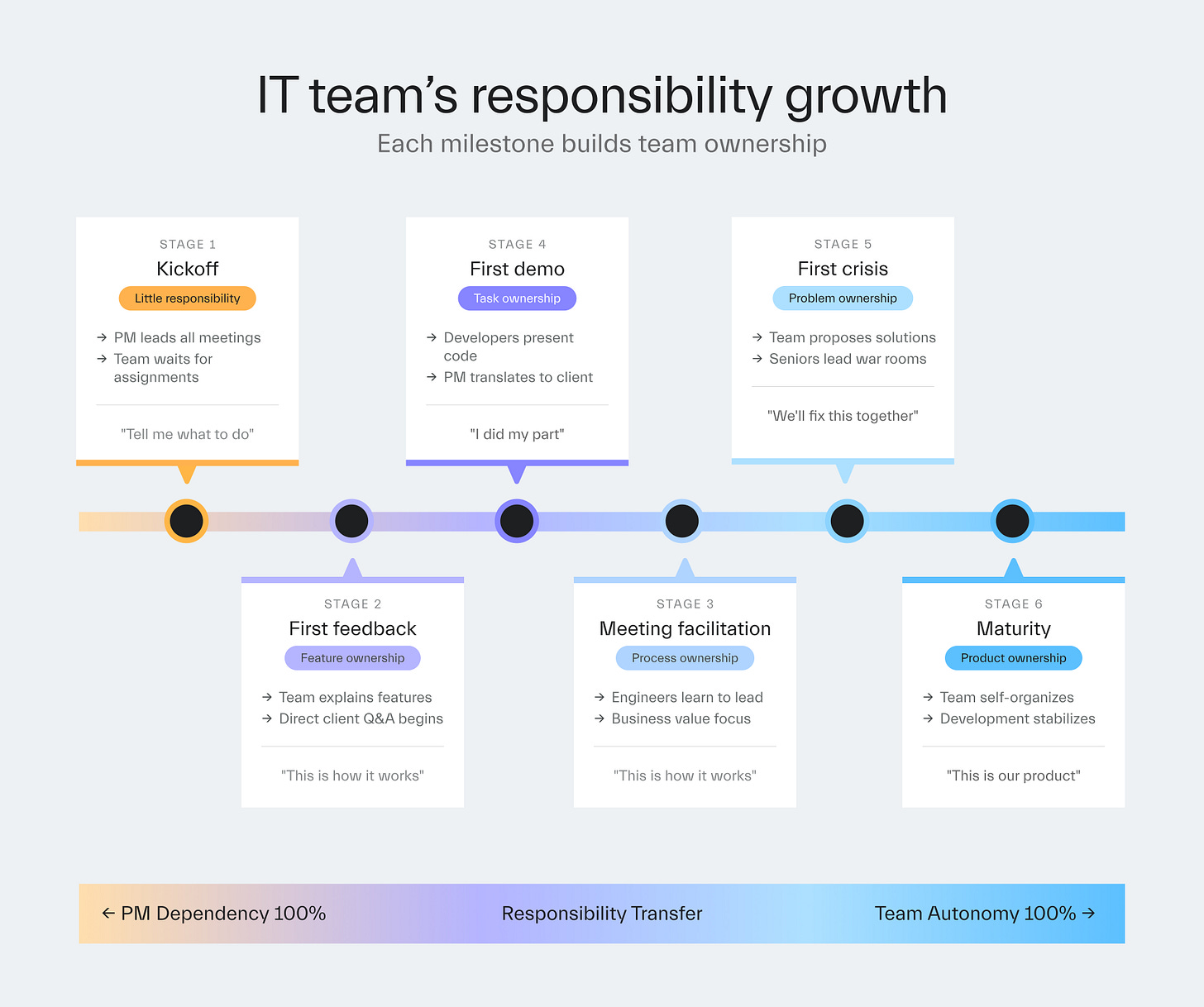 IT team's responsibility growth

Each milestone builds team ownership

STAGE 1
Kickoff
Little responsibility
→ PM leads all meetings
→ Team waits for assignments
"Tell me what to do"

STAGE 4
First demo
Task ownership
→ Developers present code
→ PM translates to client
"I did my part"

STAGE 5
First crisis
Problem ownership
→ Team proposes solutions
→ Seniors lead war rooms
"We'll fix this together"

STAGE 2
First feedback
Feature ownership
→ Team explains features
→ Direct client Q&A begins
"This is how it works"

STAGE 3
Meeting facilitation
Process ownership
→ Engineers learn to lead
→ Business value focus
"This is how it works"

STAGE 6
Maturity
Product ownership
→ Team self-organizes
→ Development stabilizes
"This is our product"

← PM Dependency 100%
Responsibility Transfer
Team Autonomy 100% →